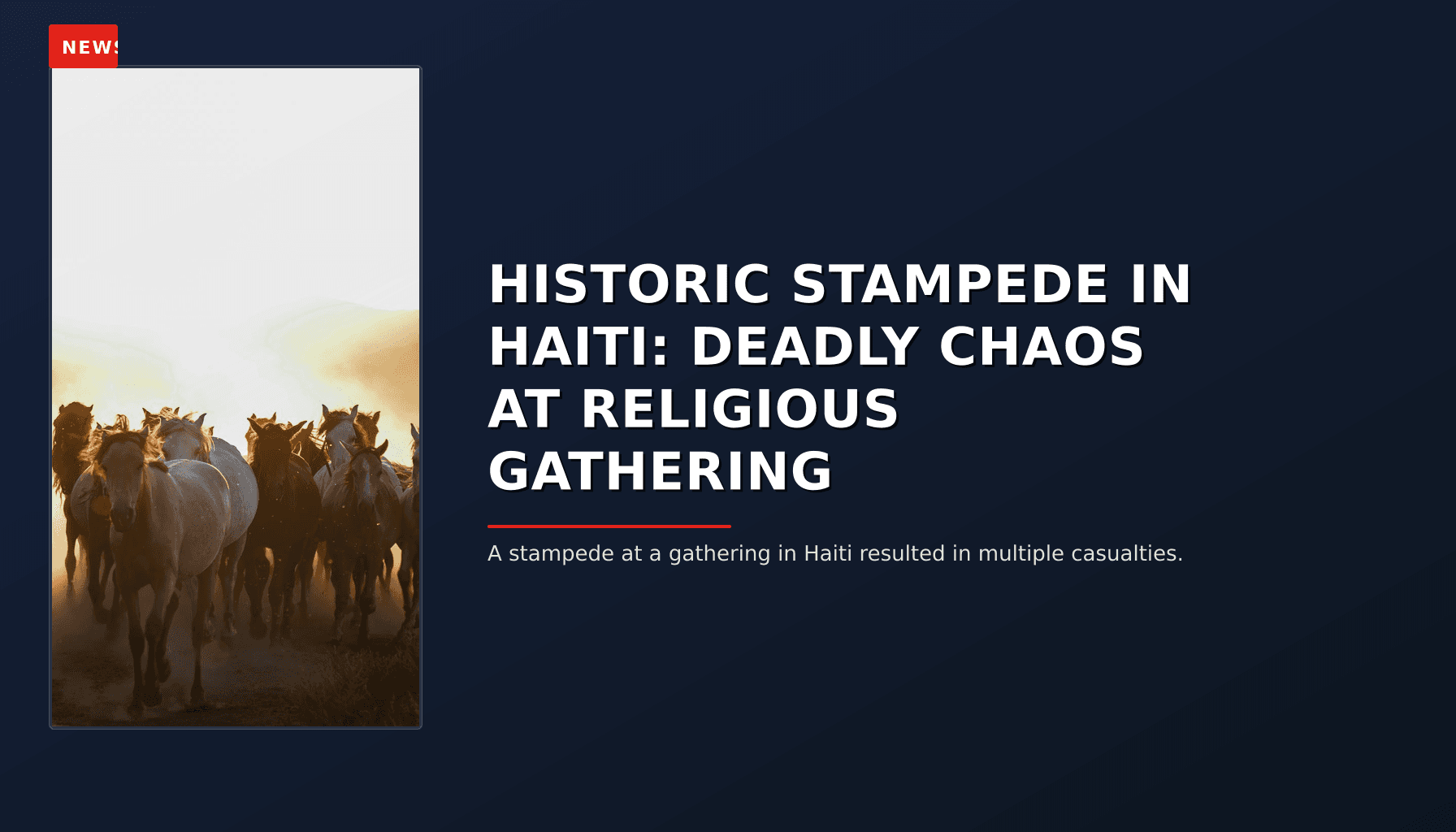 NEWS

HISTORIC STAMPEDE IN HAITI: DEADLY CHAOS AT RELIGIOUS GATHERING

A stampede at a gathering in Haiti resulted in multiple casualties.